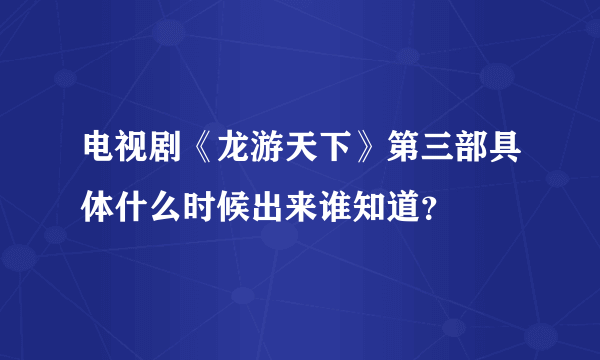 电视剧《龙游天下》第三部具体什么时候出来谁知道?